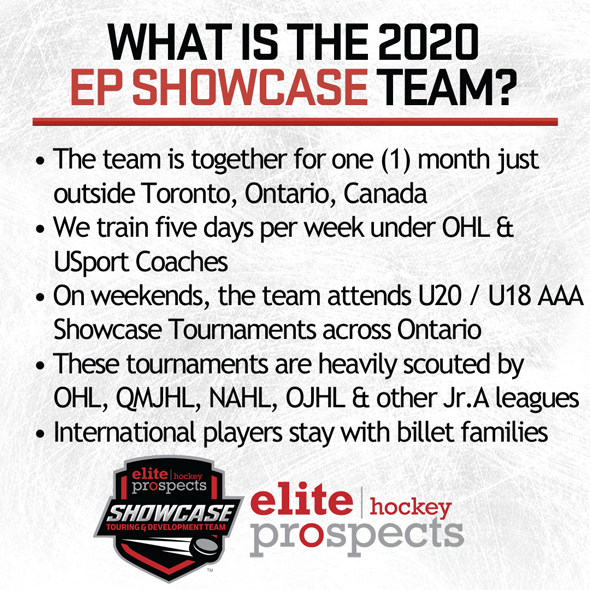 WHAT IS THE 2020 EP SHOWCASE TEAM?

• The team is together for one (1) month just outside Toronto, Ontario, Canada
• We train five days per week under OHL & USport Coaches
• On weekends, the team attends U20 / U18 AAA Showcase Tournaments across Ontario
• These tournaments are heavily scouted by OHL, QMJHL, NAHL, OJHL & other Jr.A leagues
• International players stay with billet families

elite | hockey prospects
SHOWCASE
TOURING & DEVELOPMENT TEAM
TM

elite | hockey prospects